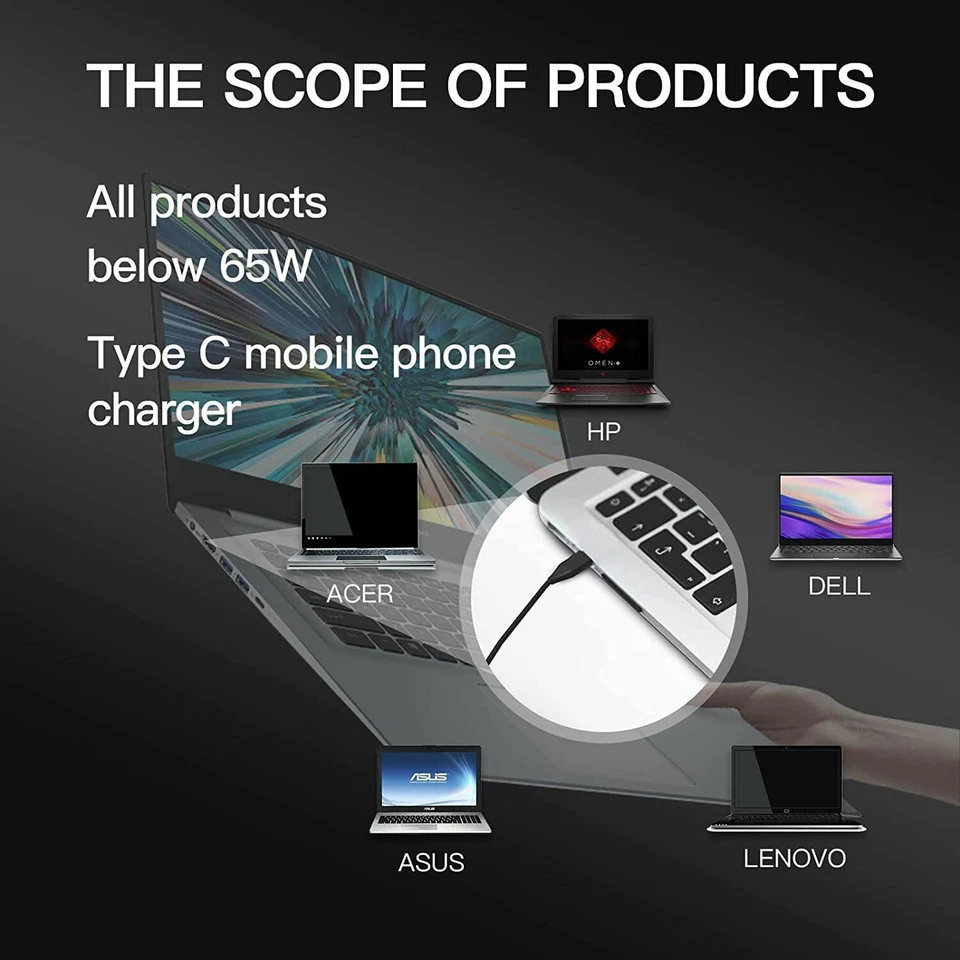 THE SCOPE OF PRODUCTS

All products below 65W

Type C mobile phone charger

OMEN

HP

ACER

DELL

ASUS

ASUS

LENOVO